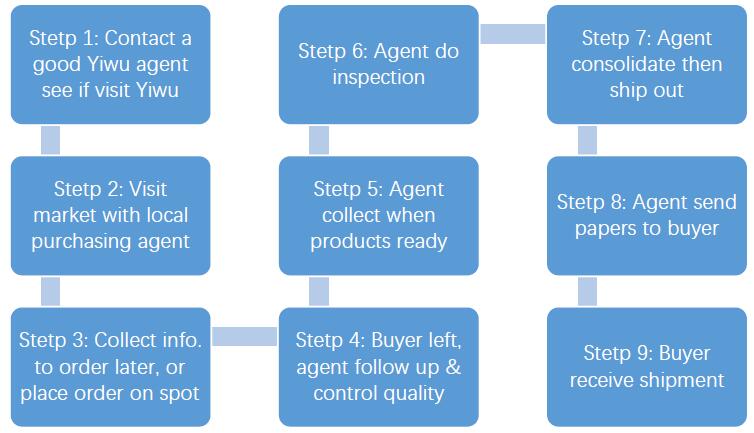 Stetp 1: Contact a good Yiwu agent see if visit Yiwu

Stetp 2: Visit market with local purchasing agent

Stetp 3: Collect info. to order later, or place order on spot

Stetp 4: Buyer left, agent follow up & control quality

Stetp 5: Agent collect when products ready

Stetp 6: Agent do inspection

Stetp 7: Agent consolidate then ship out

Stetp 8: Agent send papers to buyer

Stetp 9: Buyer receive shipment